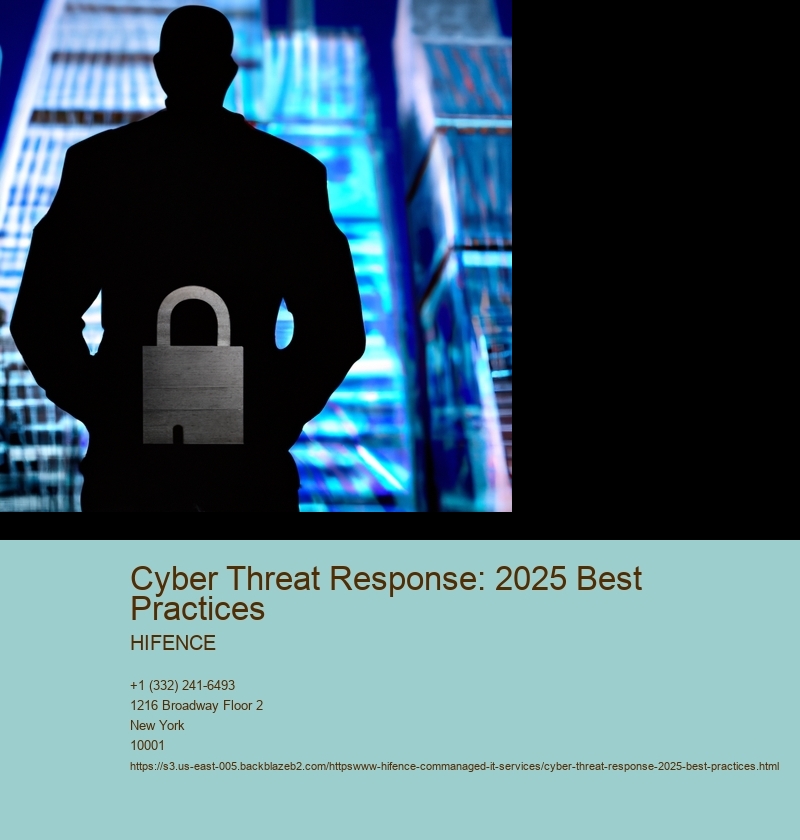 Cyber Threat Response: 2025 Best Practices

HIFENCE

+1 (332) 241-6493
1216 Broadway Floor 2
New York
10001

https://s3.us-east-005.backblazeb2.com/httpswww-hifence-commanaged-it-services/cyber-threat-response-2025-best-practices.html